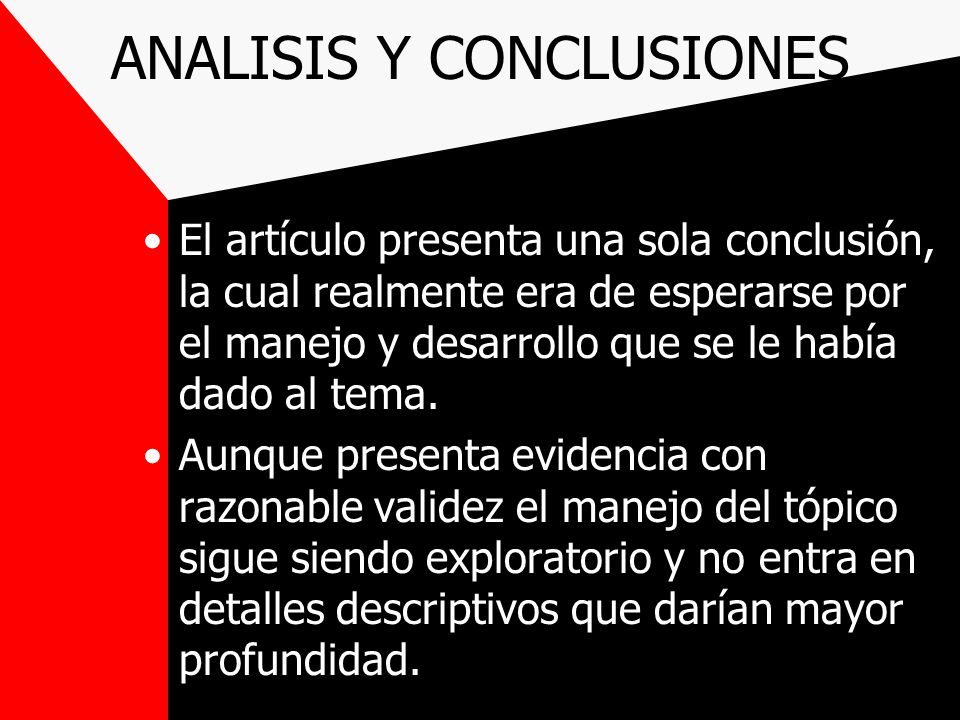 ANALISIS Y CONCLUSIONES

• El artículo presenta una sola conclusión, la cual realmente era de esperarse por el manejo y desarrollo que se le había dado al tema.

• Aunque presenta evidencia con razonable validez el manejo del tópico sigue siendo exploratorio y no entra en detalles descriptivos que darían mayor profundidad.